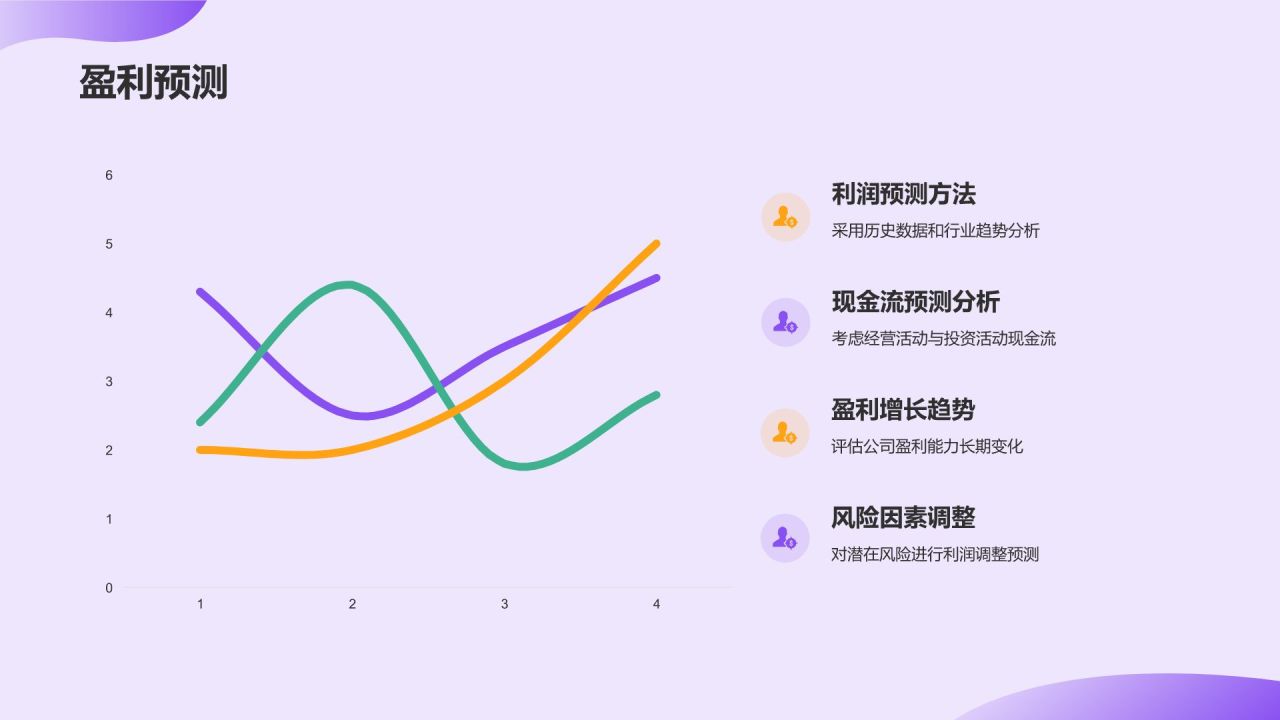 盈利预测

6
5
4
3
2
1
0
1 2 3 4

利润预测方法
采用历史数据和行业趋势分析

现金流预测分析
考虑经营活动与投资活动现金流

盈利增长趋势
评估公司盈利能力长期变化

风险因素调整
对潜在风险进行利润调整预测